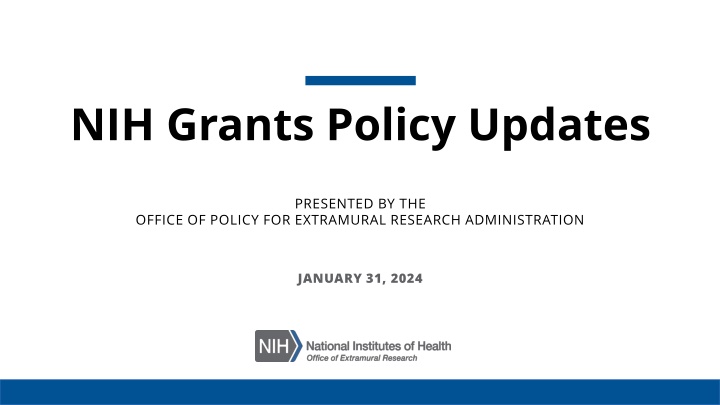 NIH Grants Policy Updates

PRESENTED BY THE
OFFICE OF POLICY FOR EXTRAMURAL RESEARCH ADMINISTRATION

JANUARY 31, 2024

NIH National Institutes of Health
Office of Extramural Research